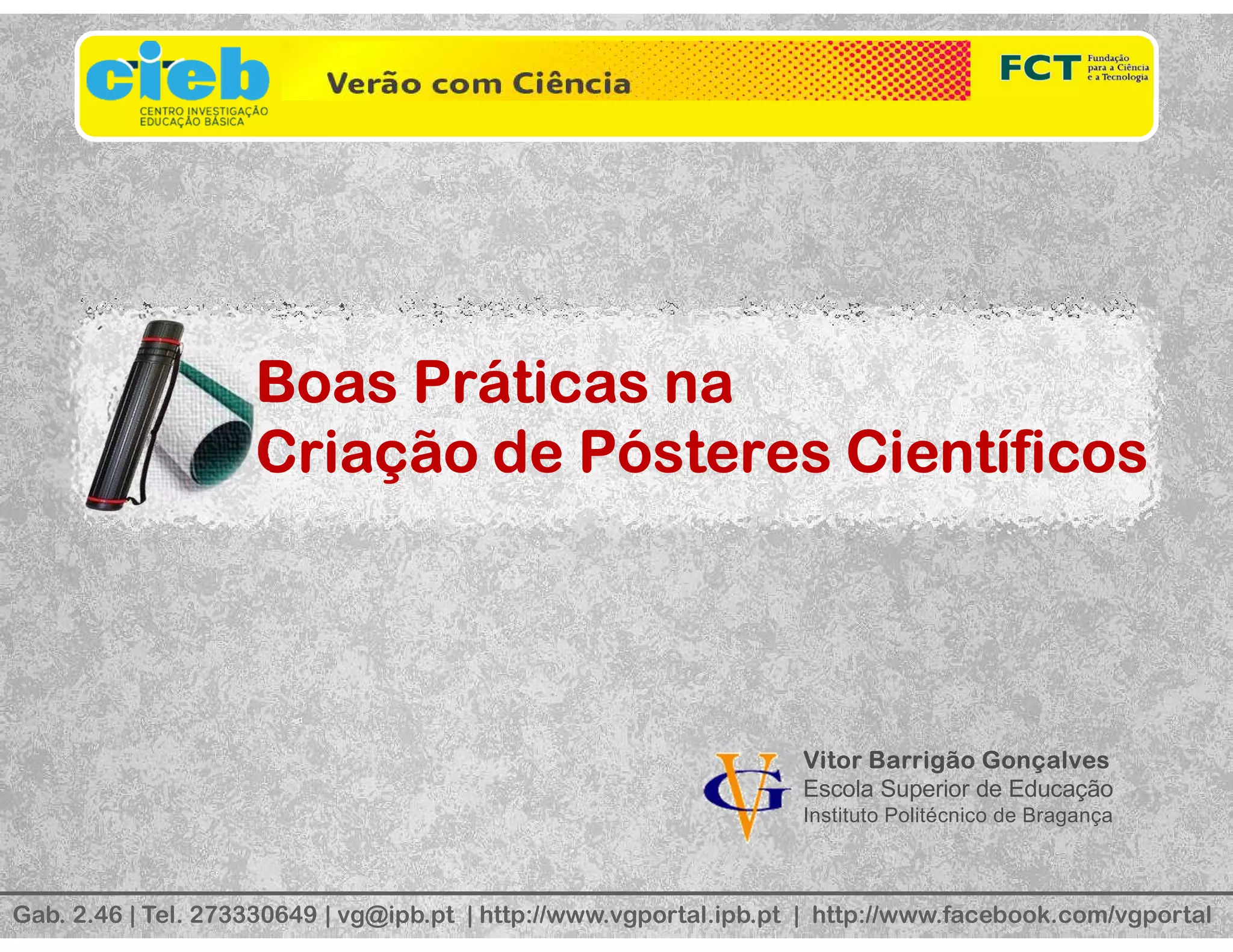 cieb
CENTRO INVESTIGAÇÃO EDUCAÇÃO BÁSICA

Verão com Ciência

FCT Fundação para a Ciência e a Tecnologia

Boas Práticas na Criação de Pósteres Científicos

VG

Vitor Barrigão Gonçalves
Escola Superior de Educação
Instituto Politécnico de Bragança

Gab. 2.46 | Tel. 273330649 | vg@ipb.pt | http://www.vgportal.ipb.pt | http://www.facebook.com/vgportal